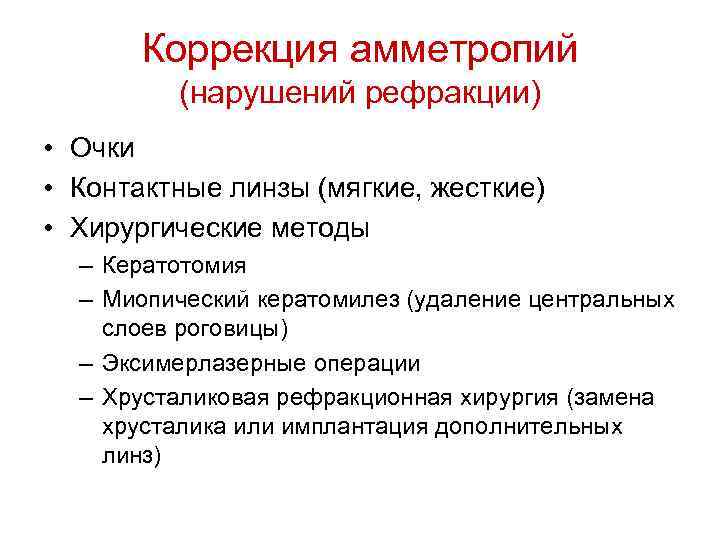 Коррекция амметропий
(нарушений рефракции)

• Очки
• Контактные линзы (мягкие, жесткие)
• Хирургические методы
– Кератотомия
– Миопический кератомилез (удаление центральных слоев роговицы)
– Эксимерлазерные операции
– Хрусталиковая рефракционная хирургия (замена хрусталика или имплантация дополнительных линз)